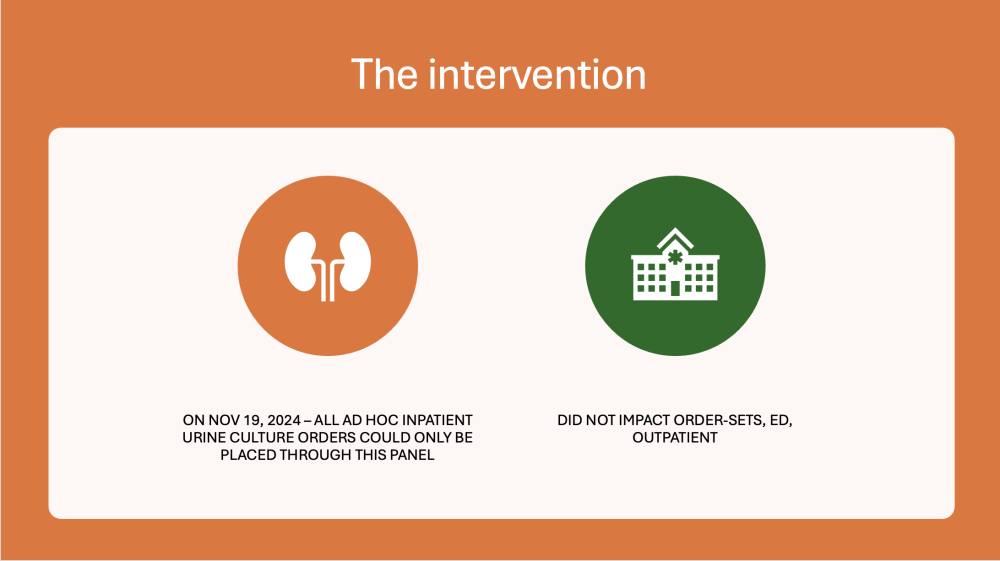 The intervention

ON NOV 19, 2024 – ALL AD HOC INPATIENT URINE CULTURE ORDERS COULD ONLY BE PLACED THROUGH THIS PANEL

DID NOT IMPACT ORDER-SETS, ED, OUTPATIENT